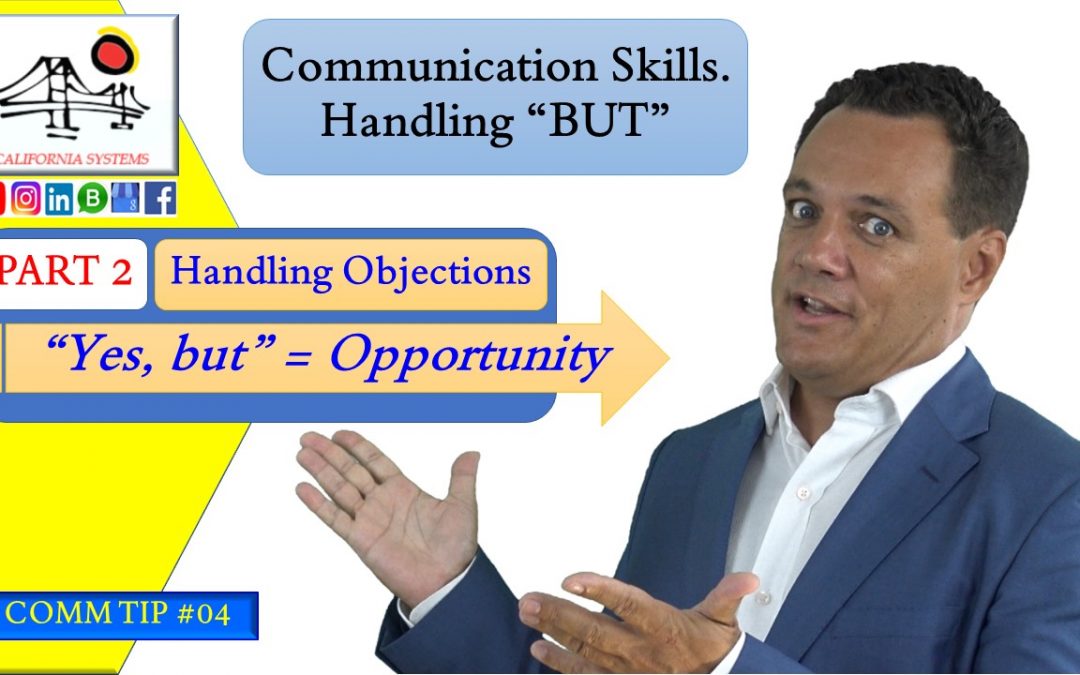 CALIFORNIA SYSTEMS

Communication Skills. Handling “BUT”

PART 2

Handling Objections

“Yes, but” = Opportunity

COMM TIP #04